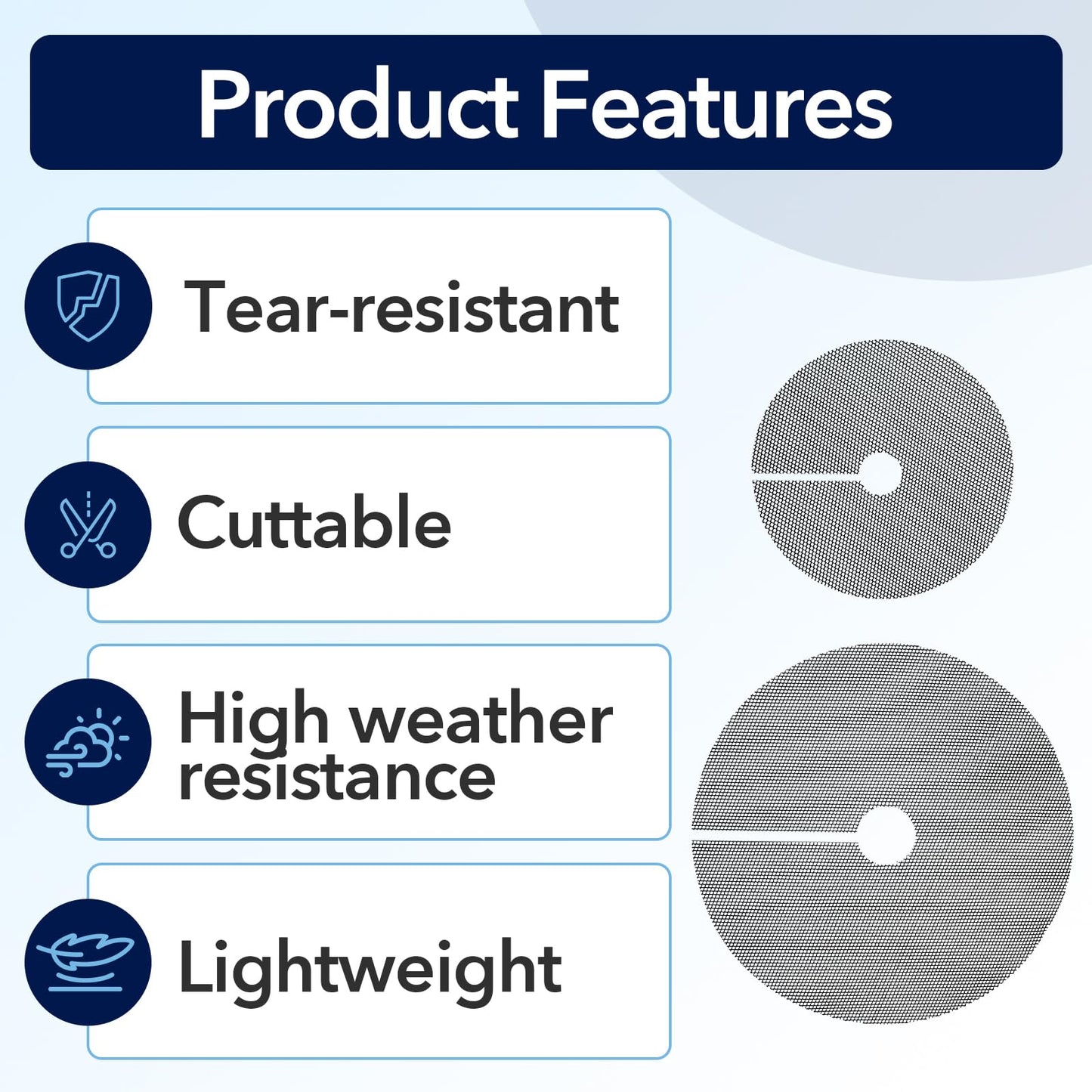 Product Features

Tear-resistant

Cuttable

High weather resistance

Lightweight